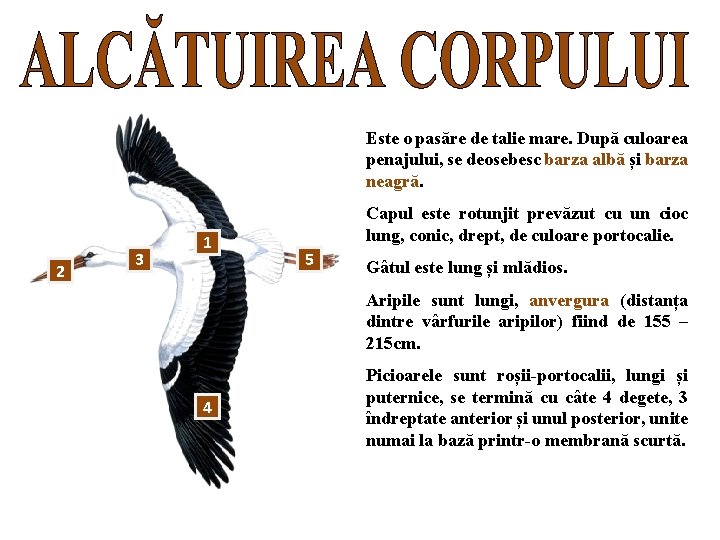 ALCĂTUIREA CORPULUI

1

2

3

4

5

Este o pasăre de talie mare. După culoarea penajului, se deosebesc barza albă și barza neagră.

Capul este rotunjit prevăzut cu un cioc lung, conic, drept, de culoare portocalie.

Gâtul este lung și mlădios.

Aripile sunt lungi, anvergura (distanța dintre vârfurile aripilor) fiind de 155 – 215cm.

Picioarele sunt roșii-portocalii, lungi și puternice, se termină cu câte 4 degete, 3 îndreptate anterior și unul posterior, unite numai la bază printr-o membrană scurtă.